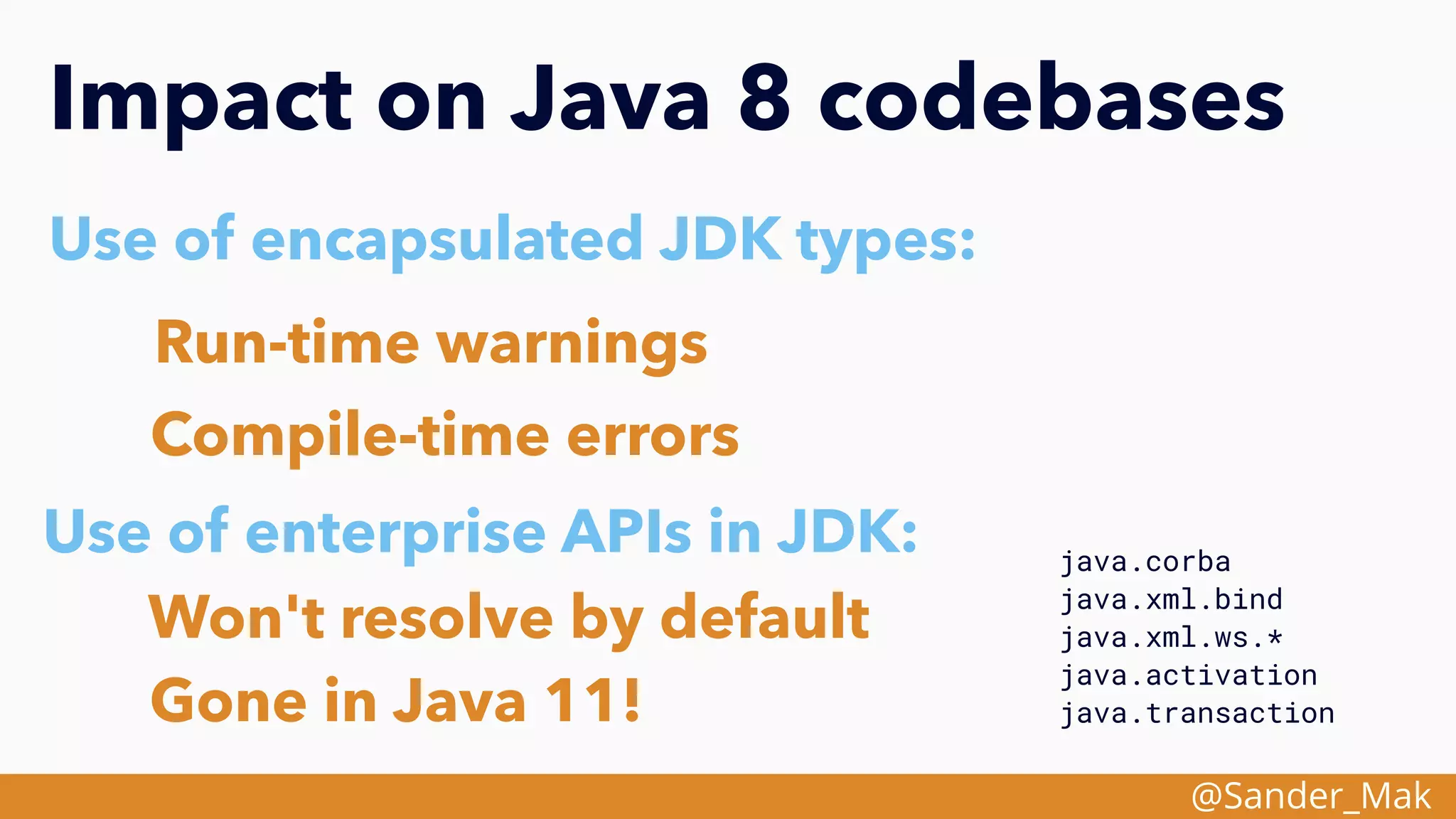 Impact on Java 8 codebases

Use of encapsulated JDK types:

Run-time warnings

Compile-time errors

Use of enterprise APIs in JDK:

Won't resolve by default

Gone in Java 11!

java.corba
java.xml.bind
java.xml.ws.*
java.activation
java.transaction

@Sander_Mak